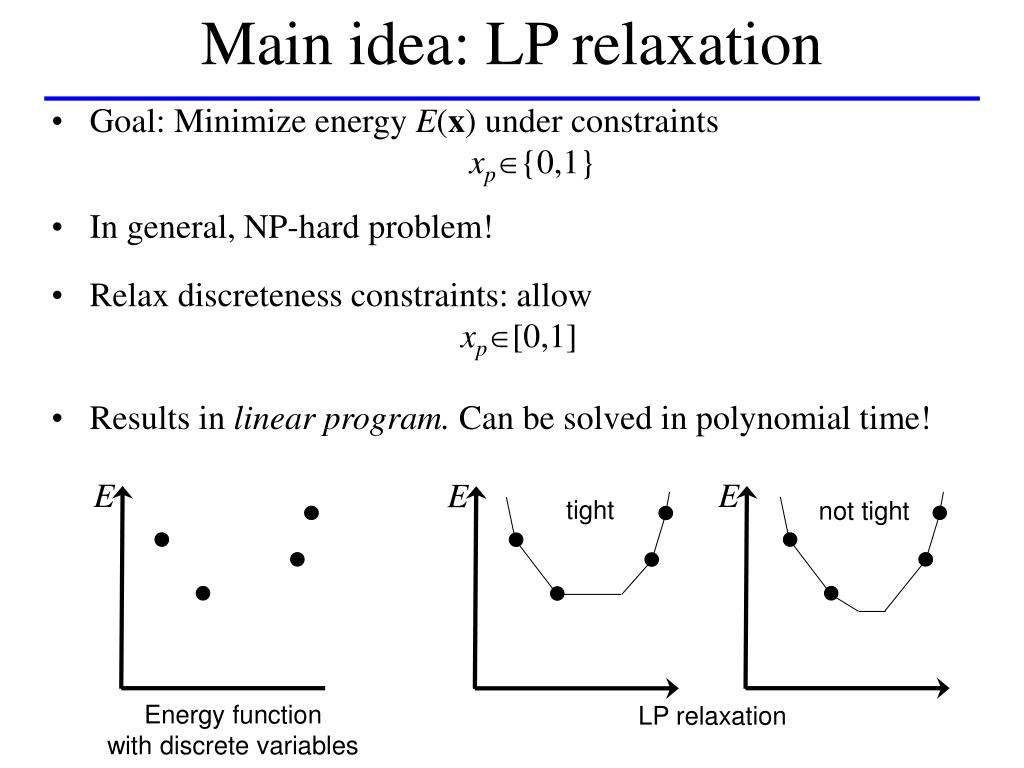 Main idea: LP relaxation

• Goal: Minimize energy $E(\mathbf{x})$ under constraints

$x_p \in \{0,1\}$

• In general, NP-hard problem!

• Relax discreteness constraints: allow

$x_p \in [0,1]$

• Results in *linear program.* Can be solved in polynomial time!

$E$

Energy function with discrete variables

$E$

tight

$E$

not tight

LP relaxation